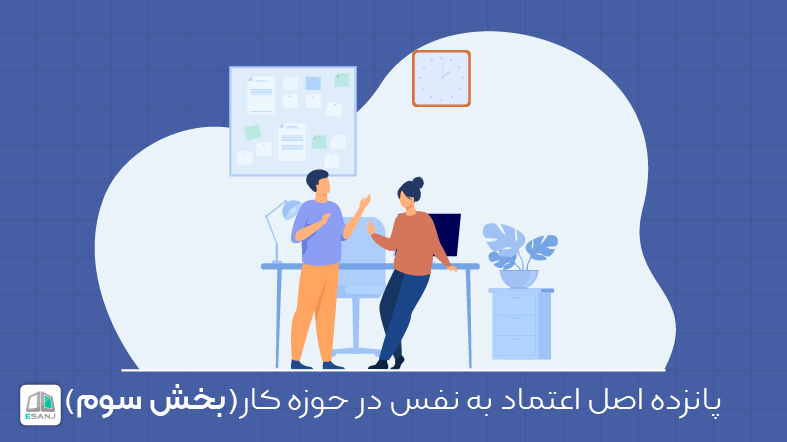 پانزده اصل اعتماد به نفس در حوزه کار(بخش سوم)

ESANJ